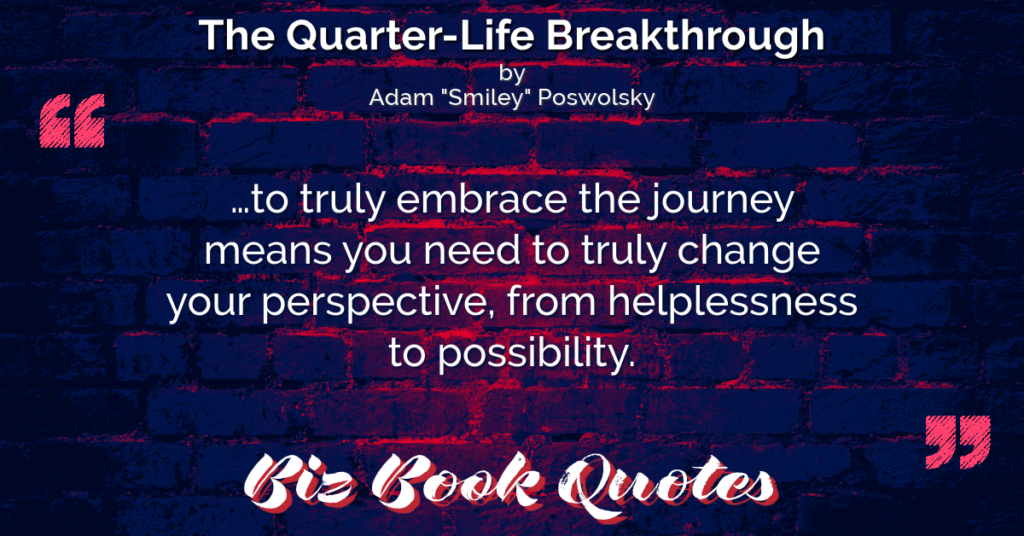 The Quarter-Life Breakthrough
by
Adam "Smiley" Poswolsky

“

…to truly embrace the journey means you need to truly change your perspective, from helplessness to possibility.

”

Biz Book Quotes